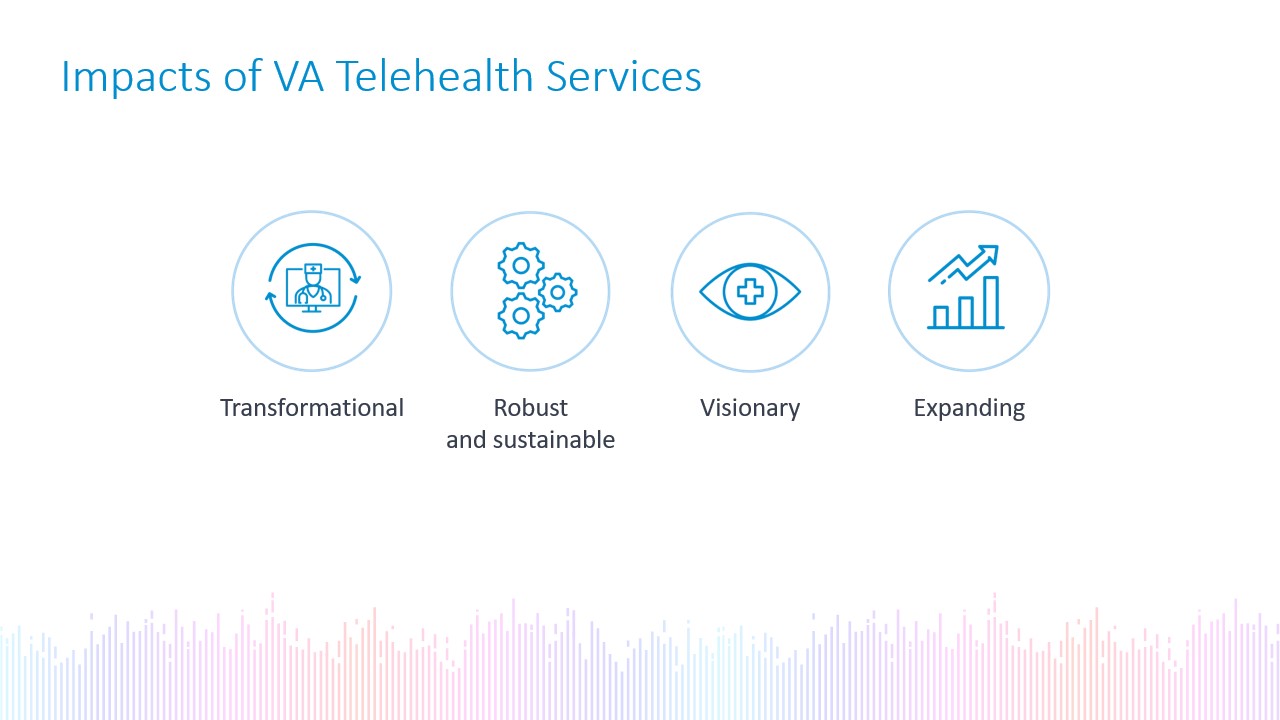 Impacts of VA Telehealth Services

Transformational

Robust
and sustainable

Visionary

Expanding